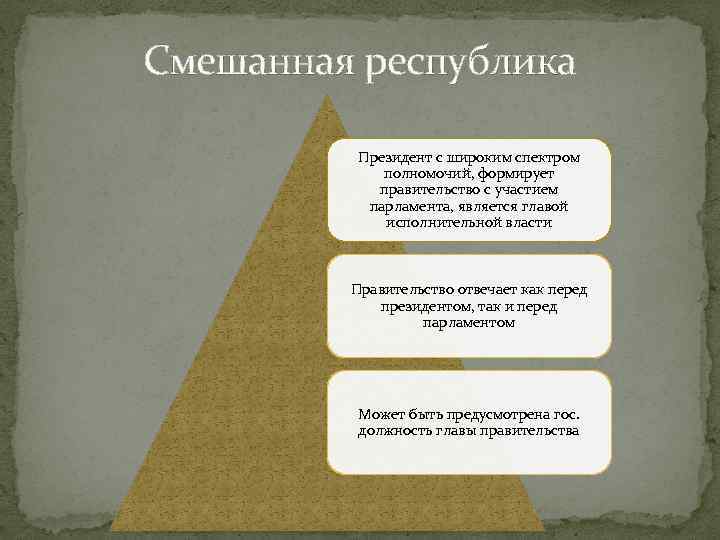 Смешанная республика

Президент с широким спектром полномочий, формирует правительство с участием парламента, является главой исполнительной власти

Правительство отвечает как перед президентом, так и перед парламентом

Может быть предусмотрена гос. должность главы правительства